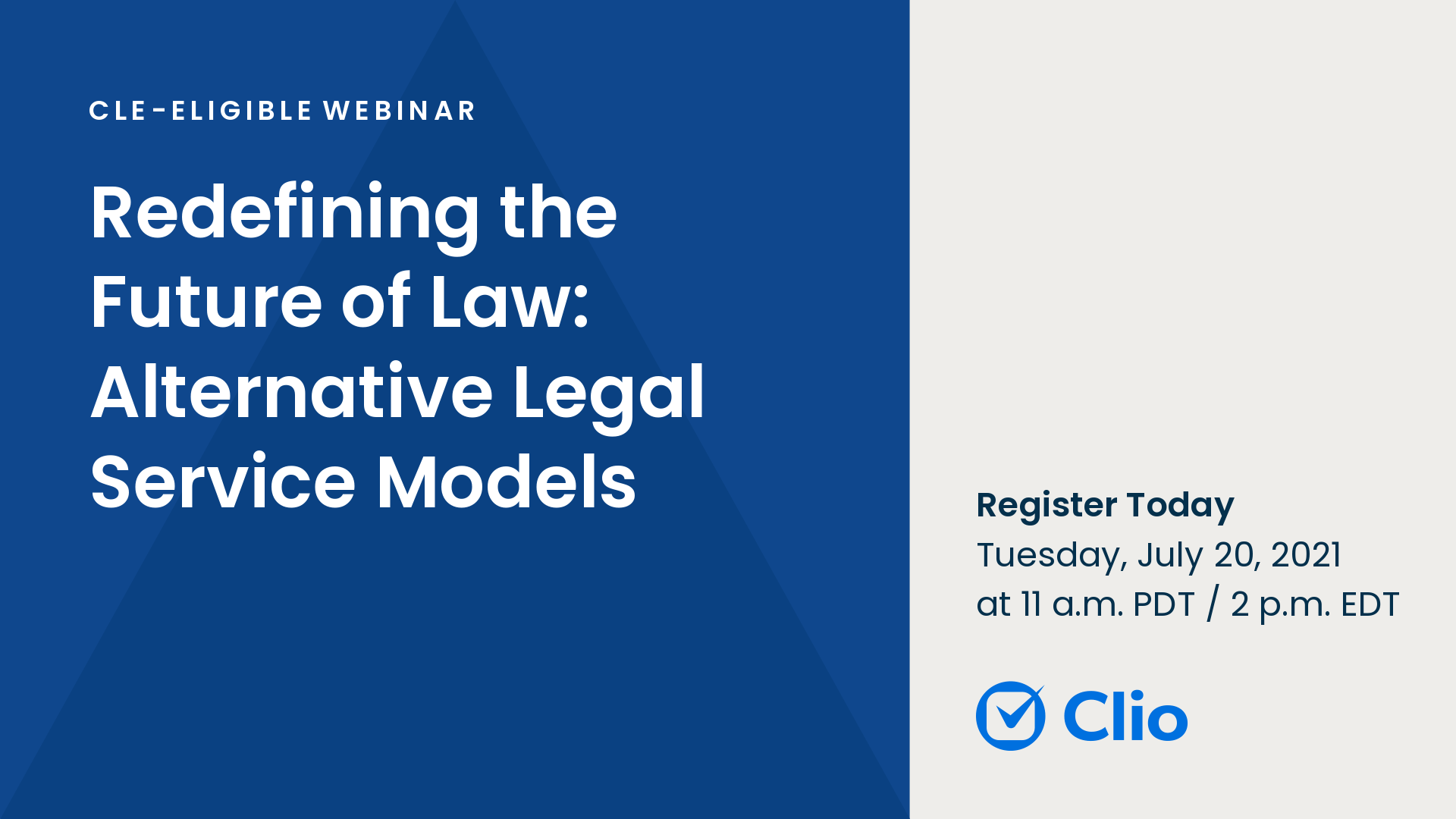 CLE-ELIGIBLE WEBINAR

Redefining the Future of Law: Alternative Legal Service Models

Register Today
Tuesday, July 20, 2021
at 11 a.m. PDT / 2 p.m. EDT

Clio